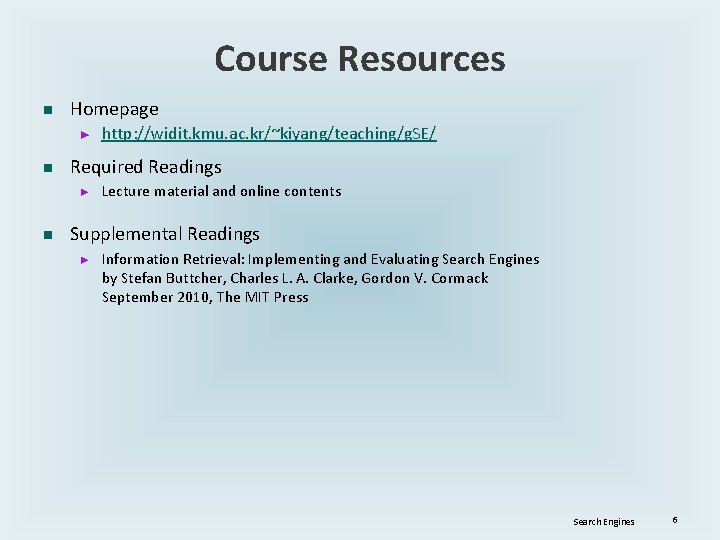 Course Resources

Homepage

http://widit.kmu.ac.kr/~kiyang/teaching/gSE/

Required Readings

Lecture material and online contents

Supplemental Readings

Information Retrieval: Implementing and Evaluating Search Engines by Stefan Buttcher, Charles L. A. Clarke, Gordon V. Cormack September 2010, The MIT Press

Search Engines 6